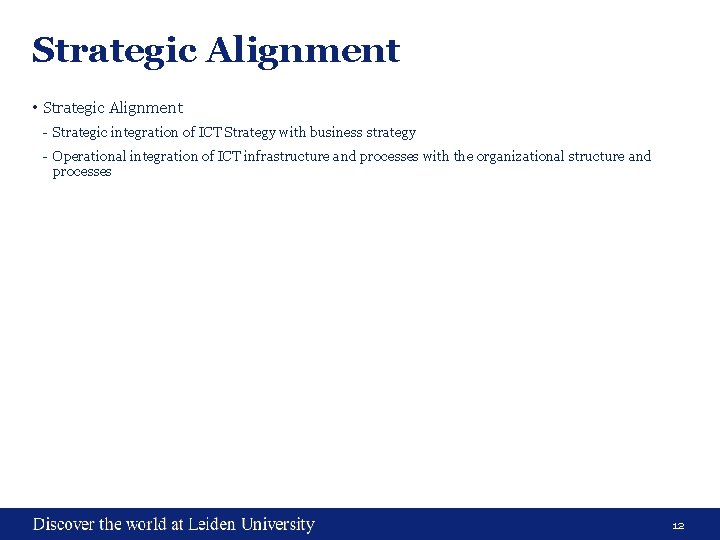 Strategic Alignment

• Strategic Alignment
- Strategic integration of ICT Strategy with business strategy
- Operational integration of ICT infrastructure and processes with the organizational structure and processes

Discover the world at Leiden University

12